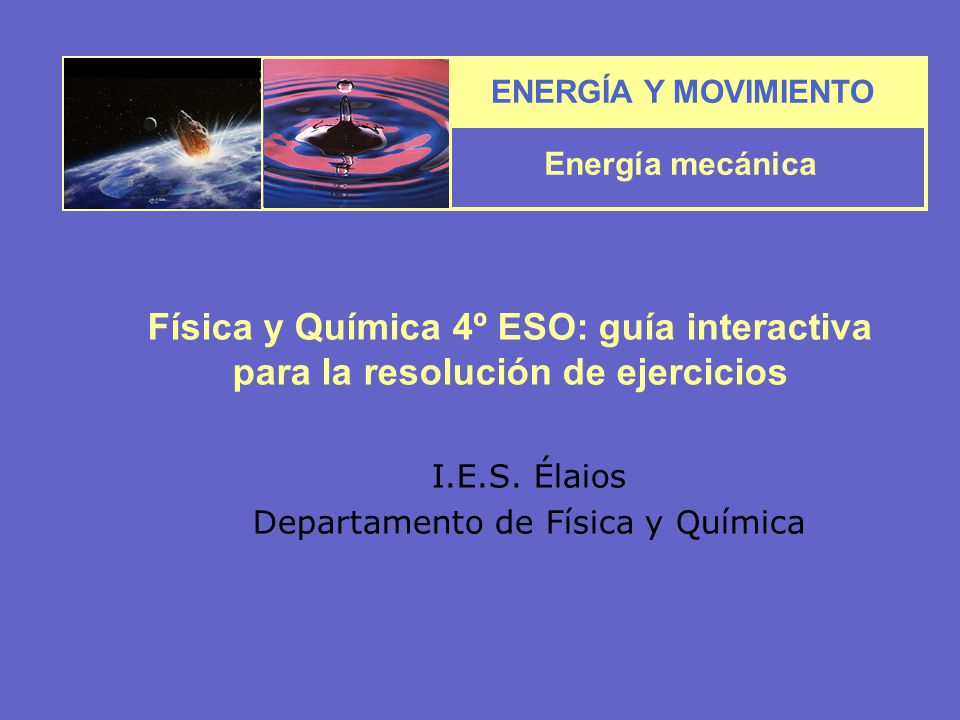 ENERGÍA Y MOVIMIENTO

Energía mecánica

Física y Química 4º ESO: guía interactiva para la resolución de ejercicios

I.E.S. Élaios
Departamento de Física y Química